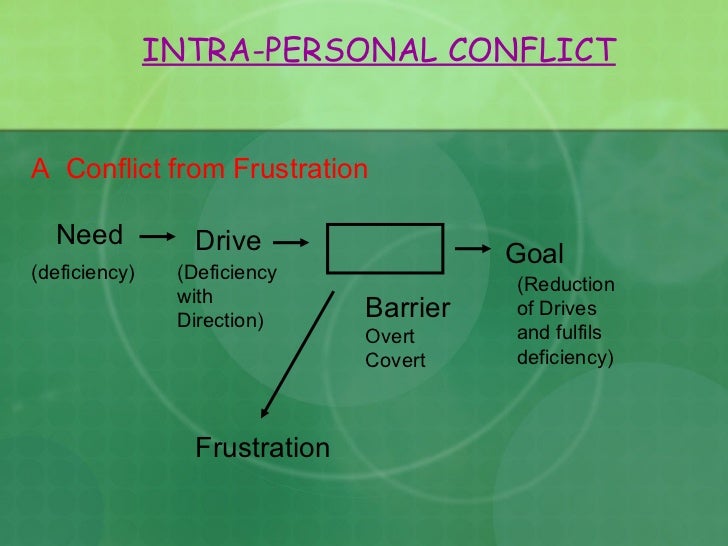 INTRA-PERSONAL CONFLICT

A Conflict from Frustration

Need
(deficiency)

Drive
(Deficiency with Direction)

Barrier
Overt
Covert

Goal
(Reduction of Drives and fulfils deficiency)

Frustration